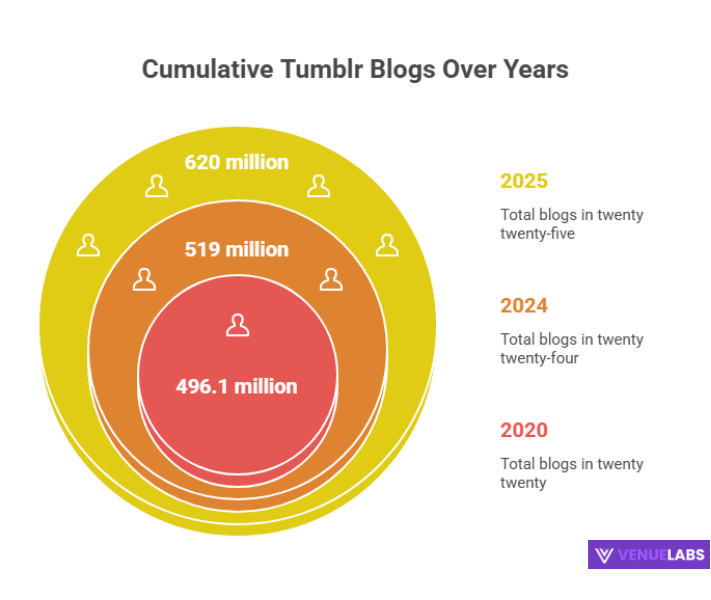 Cumulative Tumblr Blogs Over Years

620 million

519 million

496.1 million

2025

Total blogs in twenty twenty-five

2024

Total blogs in twenty twenty-four

2020

Total blogs in twenty twenty

VENUELABS